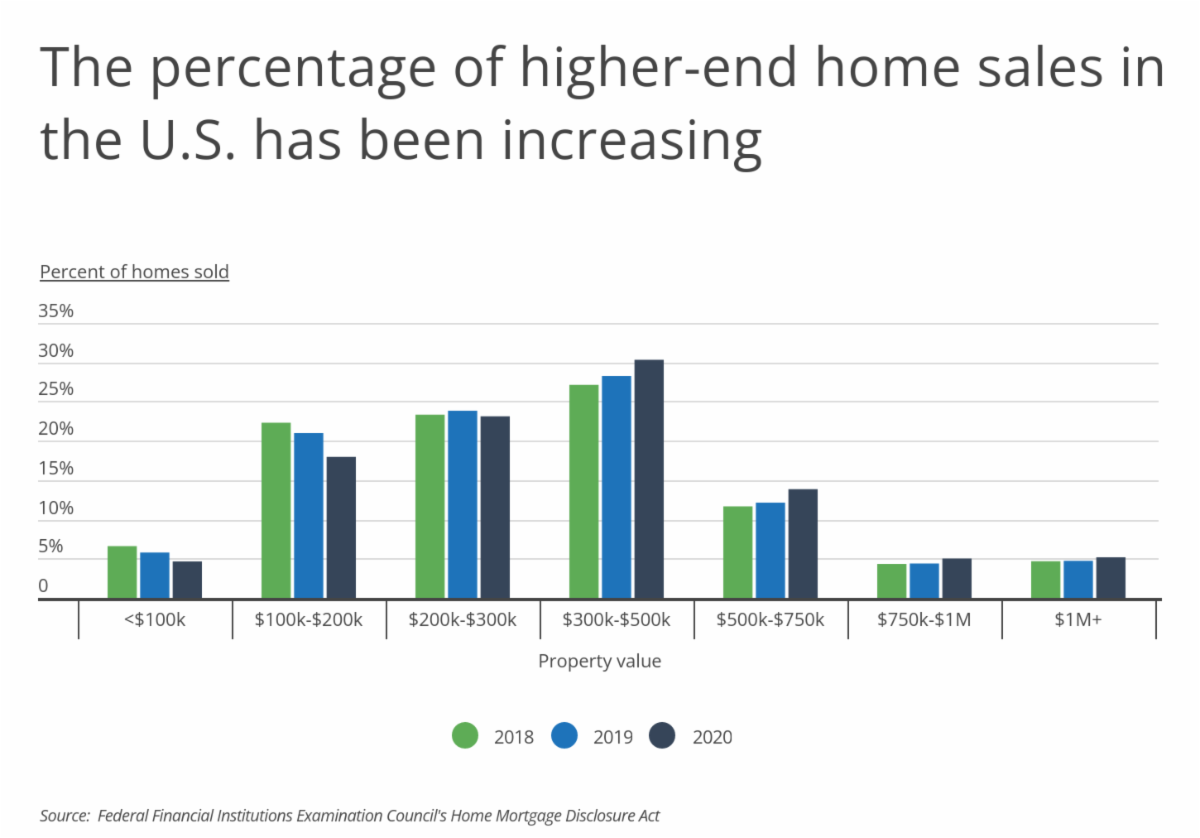 The percentage of higher-end home sales in the U.S. has been increasing

Percent of homes sold

35%
30%
25%
20%
15%
10%
5%
0

<$100k
$100k-$200k
$200k-$300k
$300k-$500k
$500k-$750k
$750k-$1M
$1M+

Property value

2018
2019
2020

Source: Federal Financial Institutions Examination Council's Home Mortgage Disclosure Act